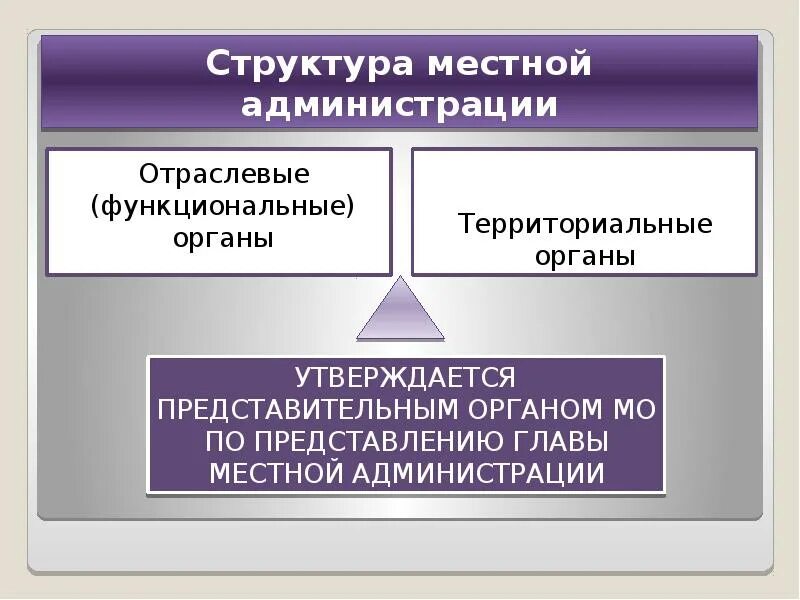 Структура местной администрации

Отраслевые (функциональные) органы

Территориальные органы

УТВЕРЖДАЕТСЯ ПРЕДСТАВИТЕЛЬНЫМ ОРГАНОМ МО ПО ПРЕДСТАВЛЕНИЮ ГЛАВЫ МЕСТНОЙ АДМИНИСТРАЦИИ